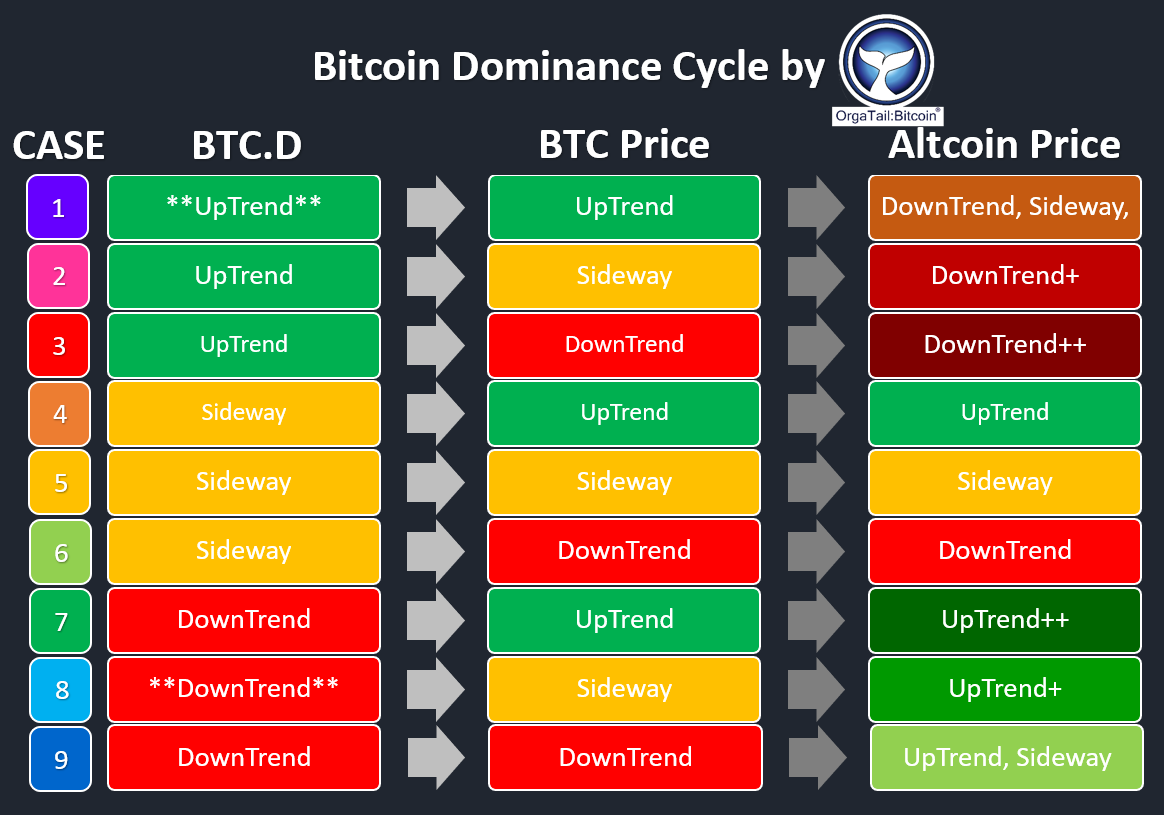 Bitcoin Dominance Cycle by

OrgaTail:Bitcoin®

| CASE | BTC.D | BTC Price | Altcoin Price |
|---|---|---|---|
| 1 | \*\*UpTrend\*\* | UpTrend | DownTrend, Sideway, |
| 2 | UpTrend | Sideway | DownTrend+ |
| 3 | UpTrend | DownTrend | DownTrend++ |
| 4 | Sideway | UpTrend | UpTrend |
| 5 | Sideway | Sideway | Sideway |
| 6 | Sideway | DownTrend | DownTrend |
| 7 | DownTrend | UpTrend | UpTrend++ |
| 8 | \*\*DownTrend\*\* | Sideway | UpTrend+ |
| 9 | DownTrend | DownTrend | UpTrend, Sideway |